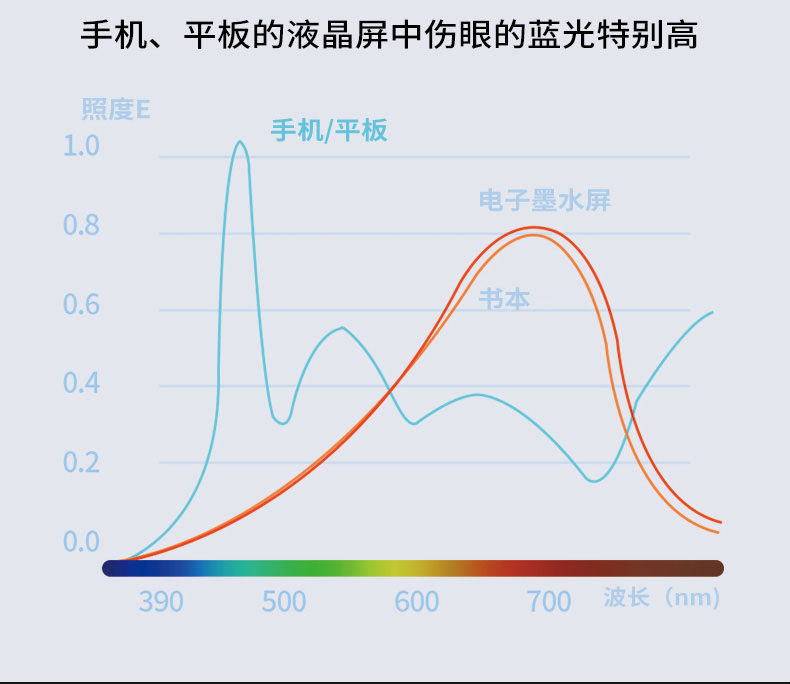 手机、平板的液晶屏中伤眼的蓝光特别高

照度E

手机/平板

电子墨水屏

书本

1.0
0.8
0.6
0.4
0.2
0.0

390
500
600
700
波长（nm）